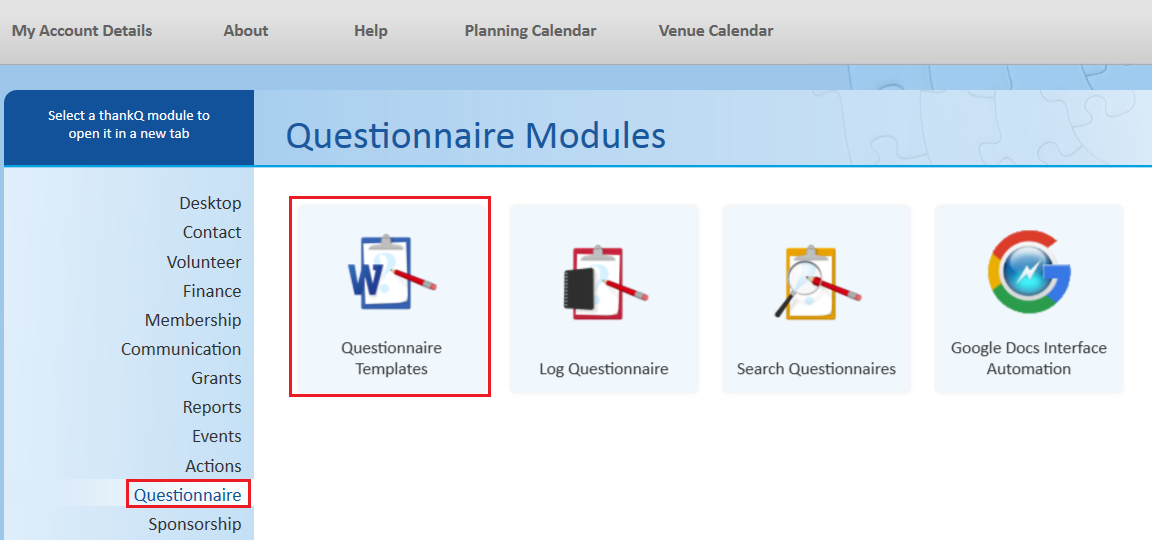 My Account Details About Help Planning Calendar Venue Calendar

Select a thankQ module to open it in a new tab

Questionnaire Modules

Desktop
Contact
Volunteer
Finance
Membership
Communication
Grants
Reports
Events
Actions
Questionnaire
Sponsorship

W

Questionnaire Templates

Log Questionnaire

Search Questionnaires

Google Docs Interface Automation